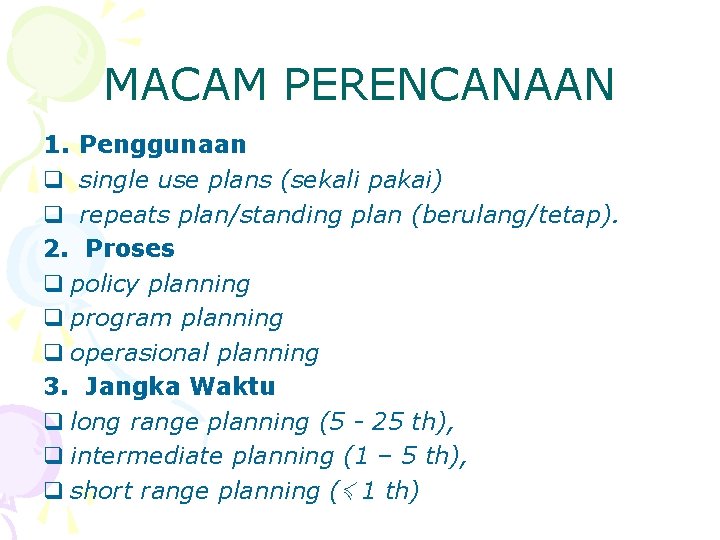 MACAM PERENCANAAN

1. Penggunaan
❑ single use plans (sekali pakai)
❑ repeats plan/standing plan (berulang/tetap).
2. Proses
❑ policy planning
❑ program planning
❑ operasional planning
3. Jangka Waktu
❑ long range planning (5 - 25 th),
❑ intermediate planning (1 – 5 th),
❑ short range planning ($\leqslant$ 1 th)